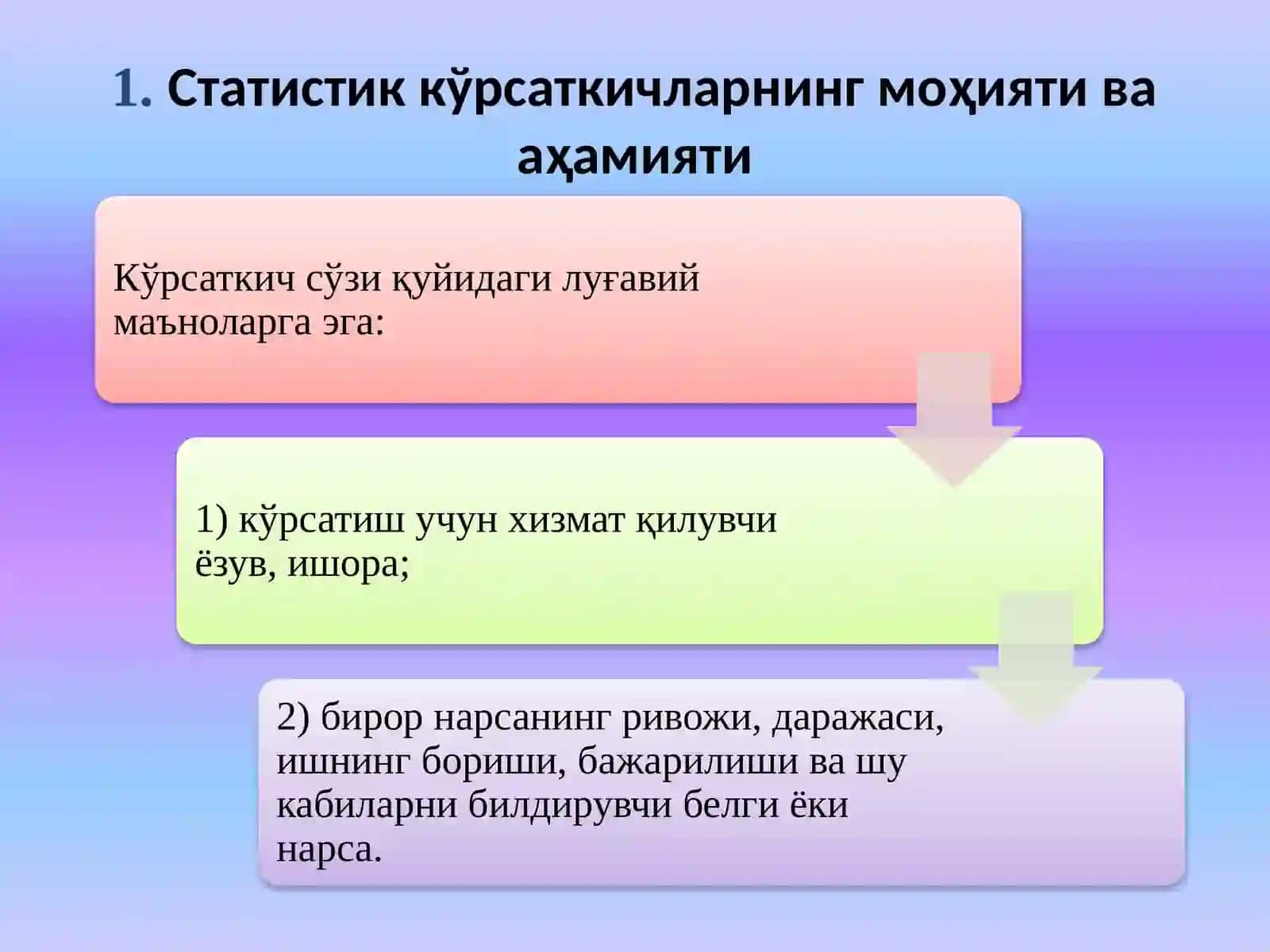 1. Статистик кўрсаткичларнинг моҳияти ва аҳамияти

Кўрсаткич сўзи қуйидаги луғавий маъноларга эга:

1) кўрсатиш учун хизмат қилувчи ёзув, ишора;

2) бирор нарсанинг ривожи, даражаси, ишнинг бориши, бажарилиши ва шу кабиларни билдирувчи белги ёки нарса.